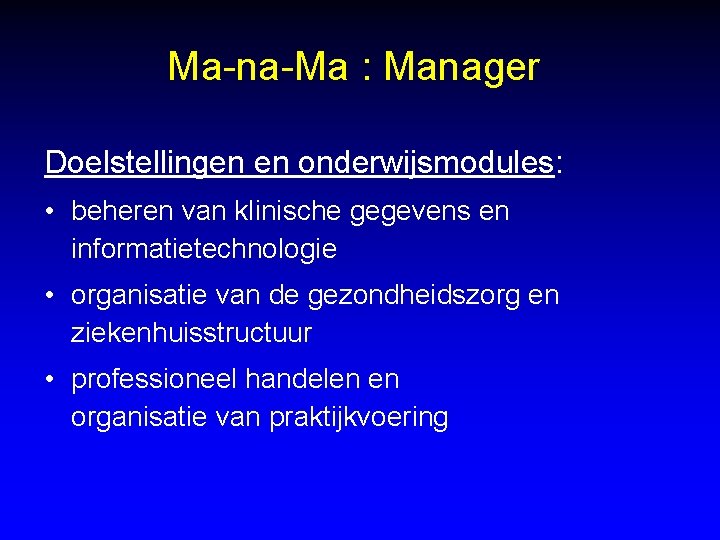 Ma-na-Ma : Manager

Doelstellingen en onderwijsmodules:

• beheren van klinische gegevens en informatietechnologie

• organisatie van de gezondheidszorg en ziekenhuisstructuur

• professioneel handelen en organisatie van praktijkvoering